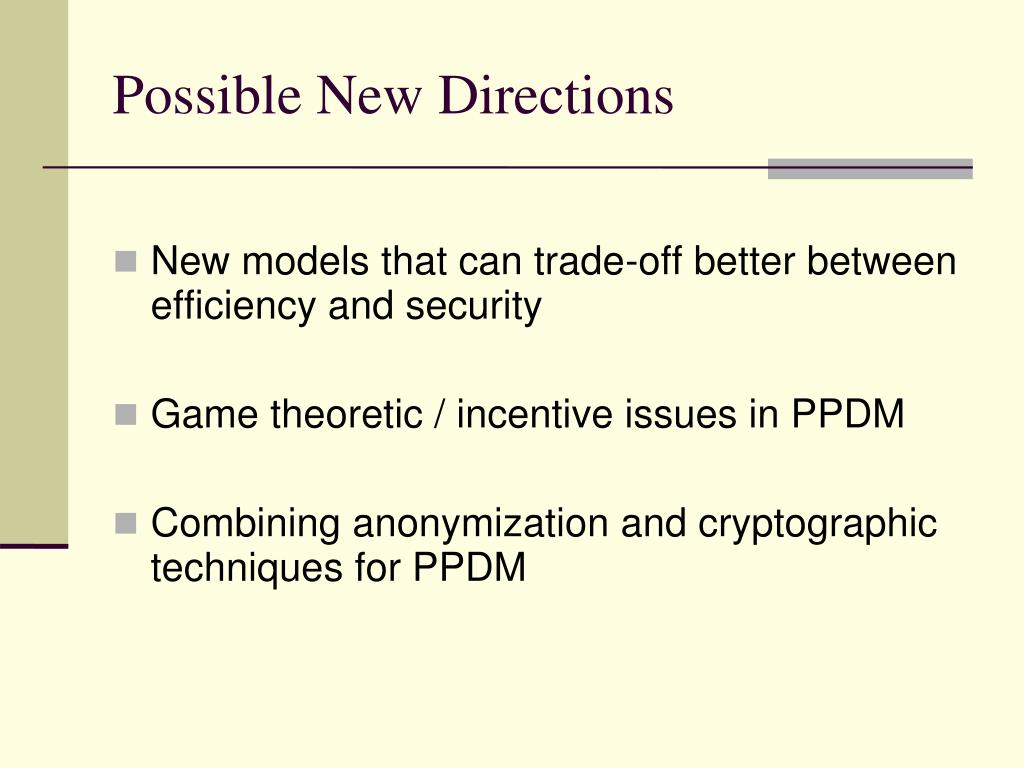 Possible New Directions

New models that can trade-off better between efficiency and security

Game theoretic / incentive issues in PPDM

Combining anonymization and cryptographic techniques for PPDM